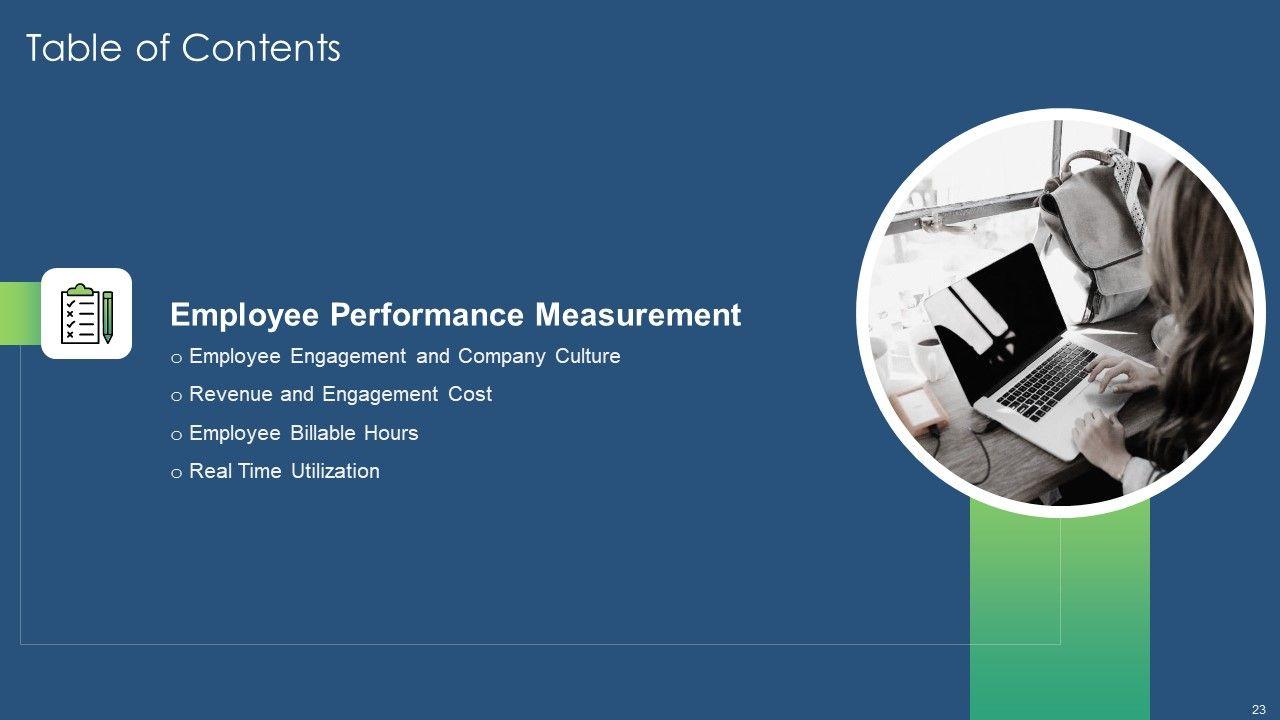 Table of Contents

Employee Performance Measurement

o Employee Engagement and Company Culture
o Revenue and Engagement Cost
o Employee Billable Hours
o Real Time Utilization

23